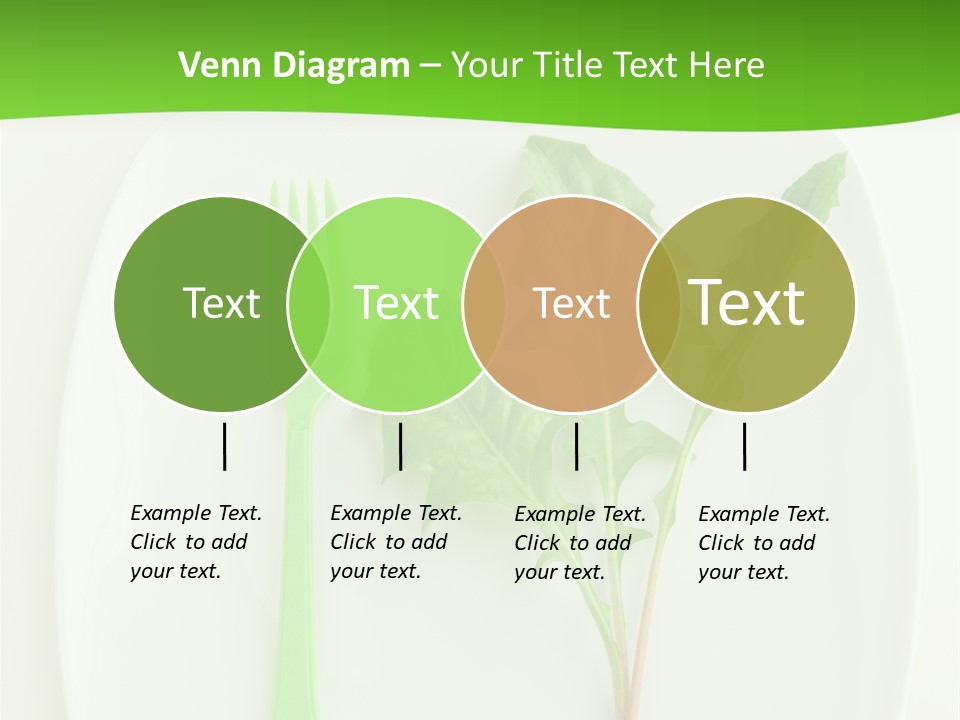 Venn Diagram – Your Title Text Here

Text

Text

Text

Text

Example Text. Click to add your text.

Example Text. Click to add your text.

Example Text. Click to add your text.

Example Text. Click to add your text.